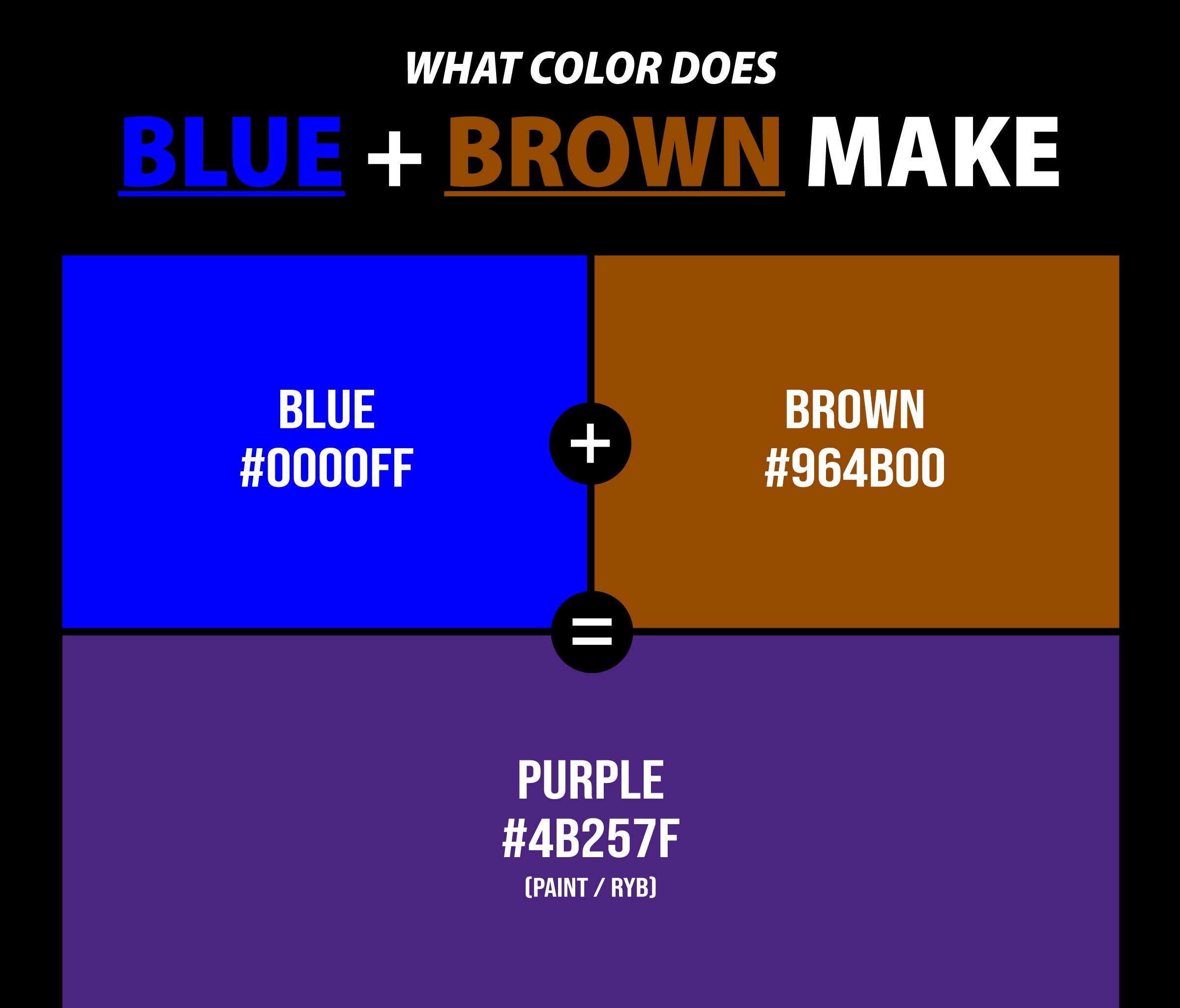 WHAT COLOR DOES

BLUE + BROWN MAKE

BLUE
#0000FF

+

BROWN
#964B00

=

PURPLE
#4B257F
(PAINT / RYB)